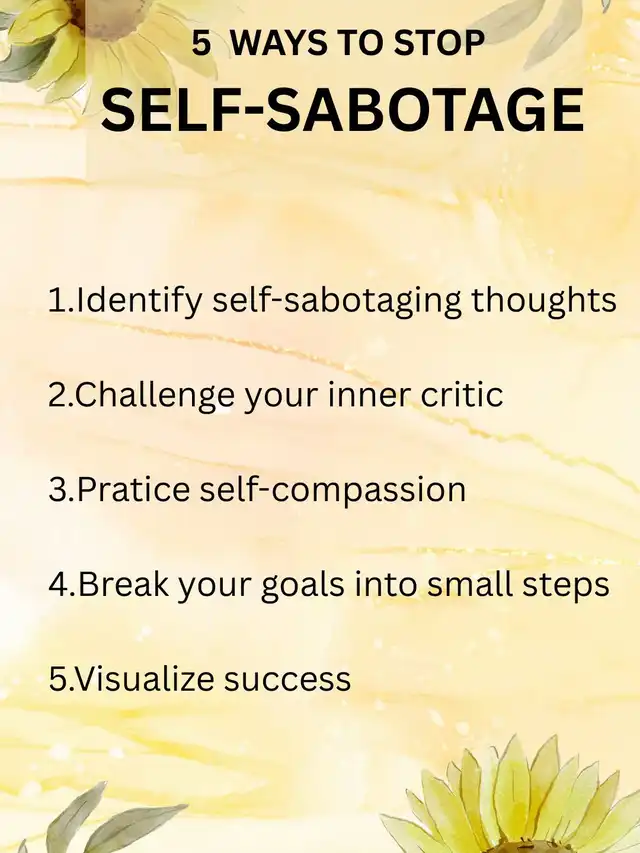 5 WAYS TO STOP
SELF-SABOTAGE

1.Identify self-sabotaging thoughts

2.Challenge your inner critic

3.Pratice self-compassion

4.Break your goals into small steps

5.Visualize success